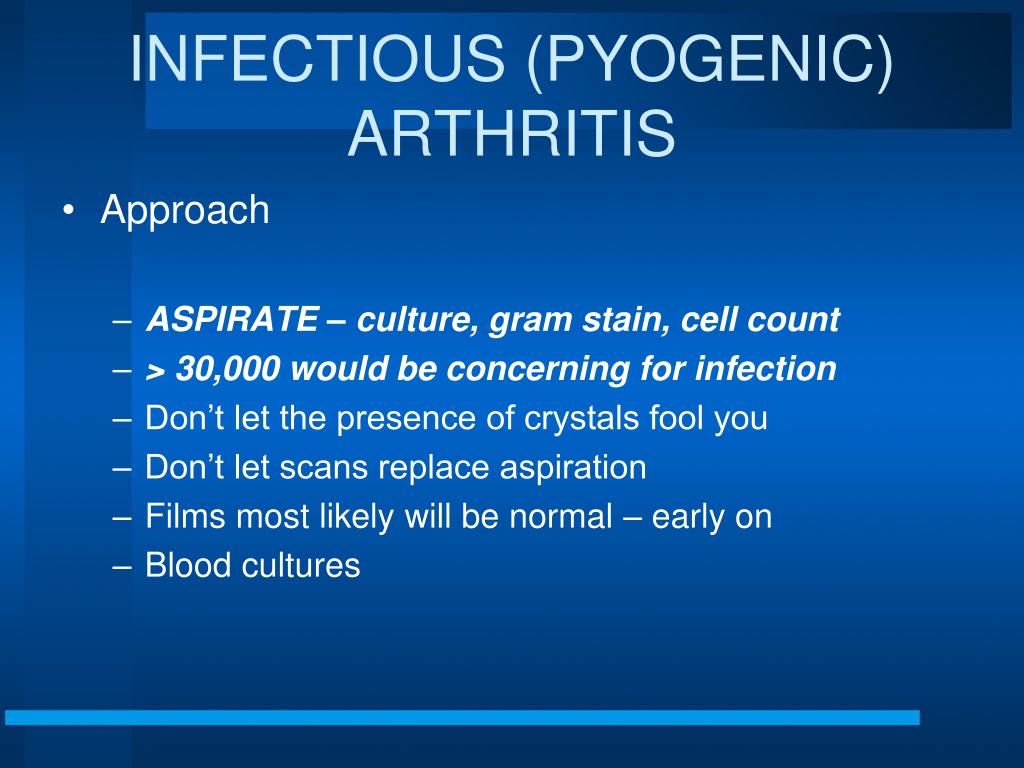 INFECTIOUS (PYOGENIC) ARTHRITIS

• Approach

– ASPIRATE – culture, gram stain, cell count
– > 30,000 would be concerning for infection
– Don’t let the presence of crystals fool you
– Don’t let scans replace aspiration
– Films most likely will be normal – early on
– Blood cultures